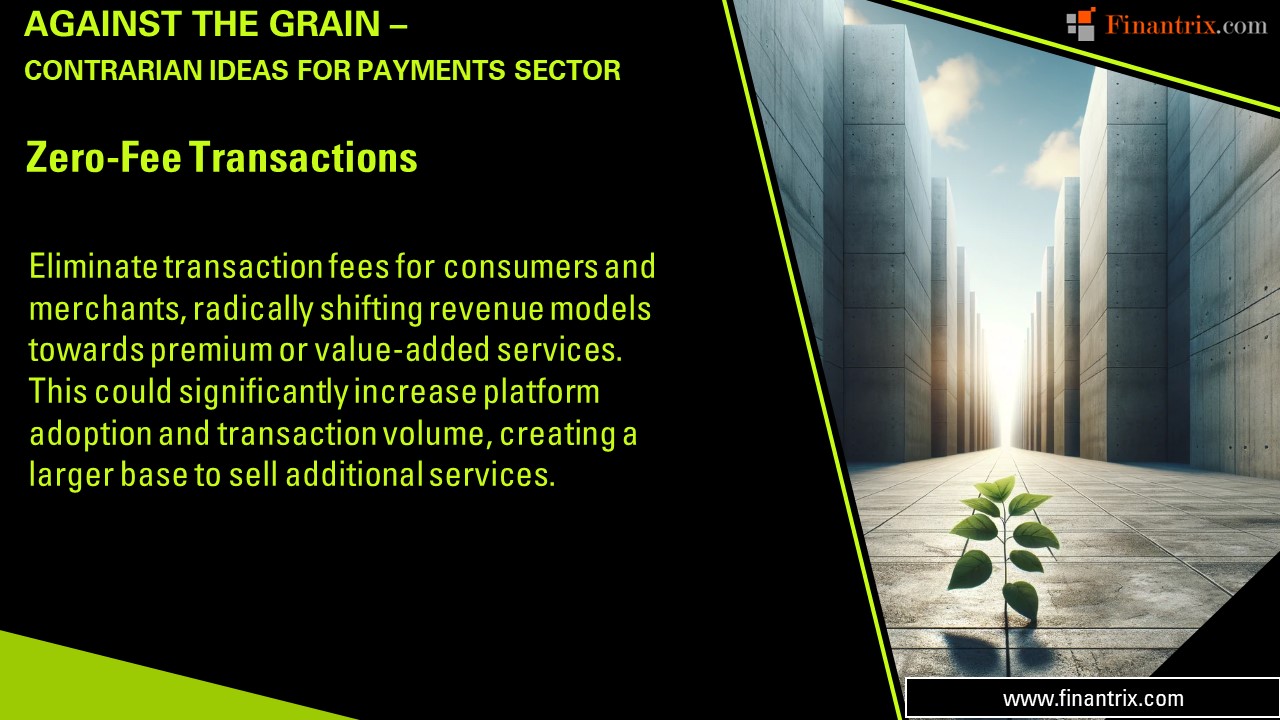 AGAINST THE GRAIN –
CONTRARIAN IDEAS FOR PAYMENTS SECTOR

Finantrix.com

Zero-Fee Transactions

Eliminate transaction fees for consumers and merchants, radically shifting revenue models towards premium or value-added services. This could significantly increase platform adoption and transaction volume, creating a larger base to sell additional services.

www.finantrix.com